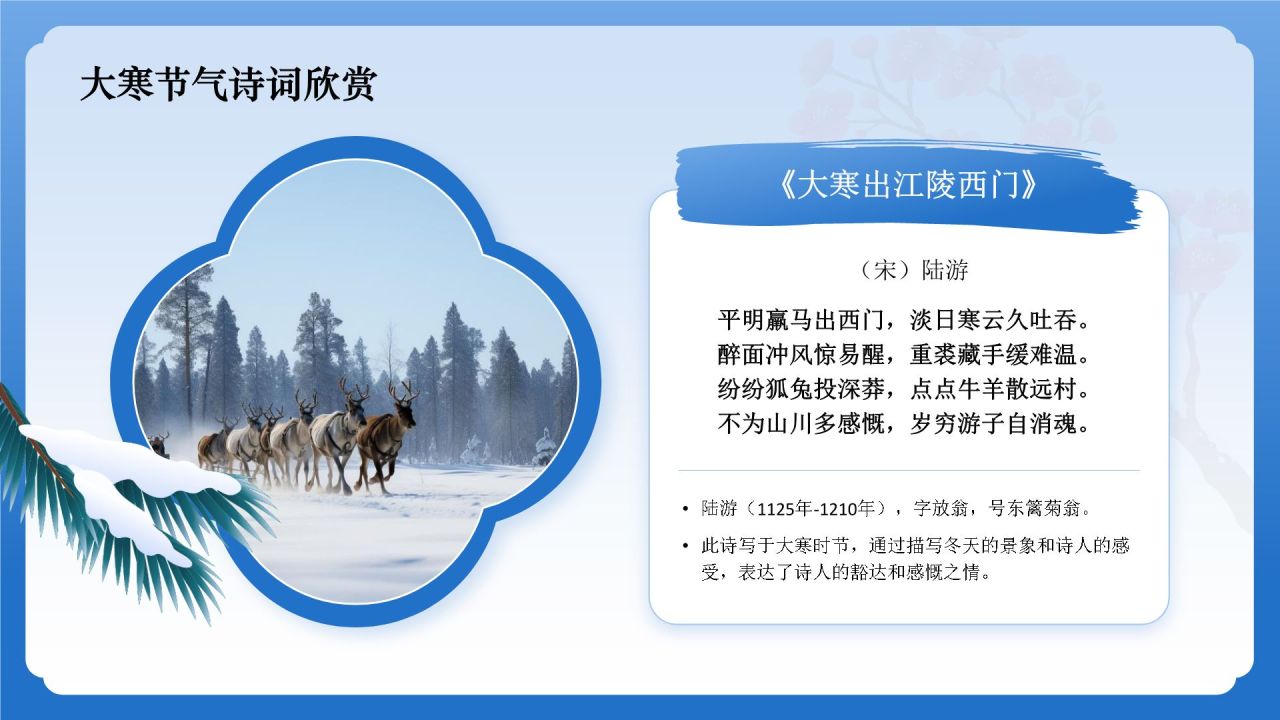 大寒节气诗词欣赏

《大寒出江陵西门》

（宋）陆游

平明羸马出西门，淡日寒云久吐吞。
醉面冲风惊易醒，重裘藏手缓难温。
纷纷狐兔投深莽，点点牛羊散远村。
不为山川多感慨，岁穷游子自消魂。

• 陆游（1125年-1210年），字放翁，号东篱菊翁。
• 此诗写于大寒时节，通过描写冬天的景象和诗人的感受，表达了诗人的豁达和感慨之情。